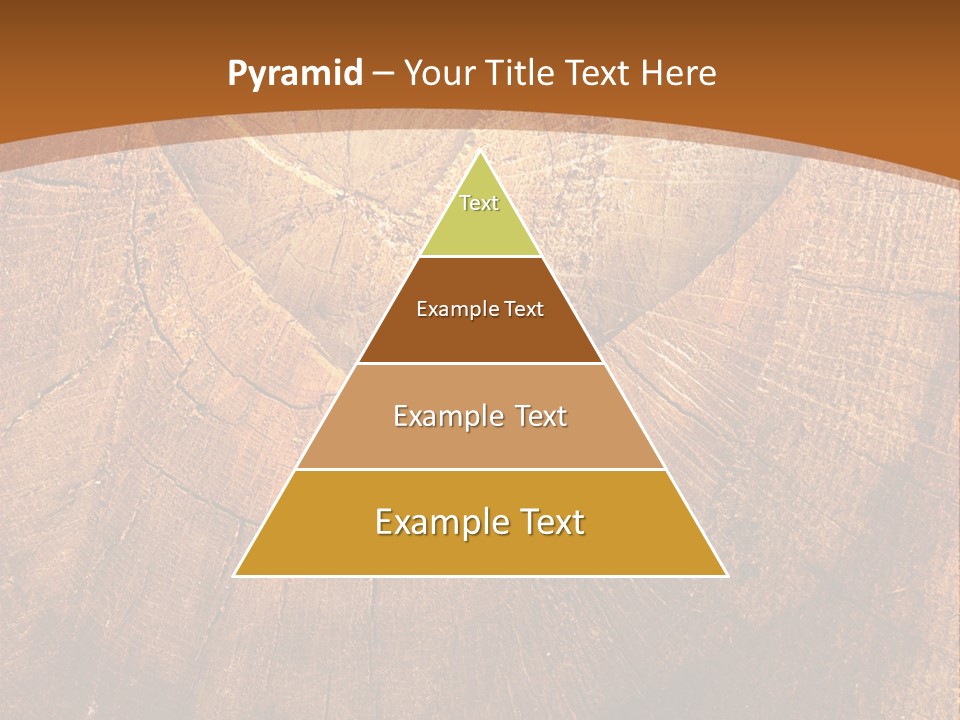 Pyramid – Your Title Text Here

Text

Example Text

Example Text

Example Text